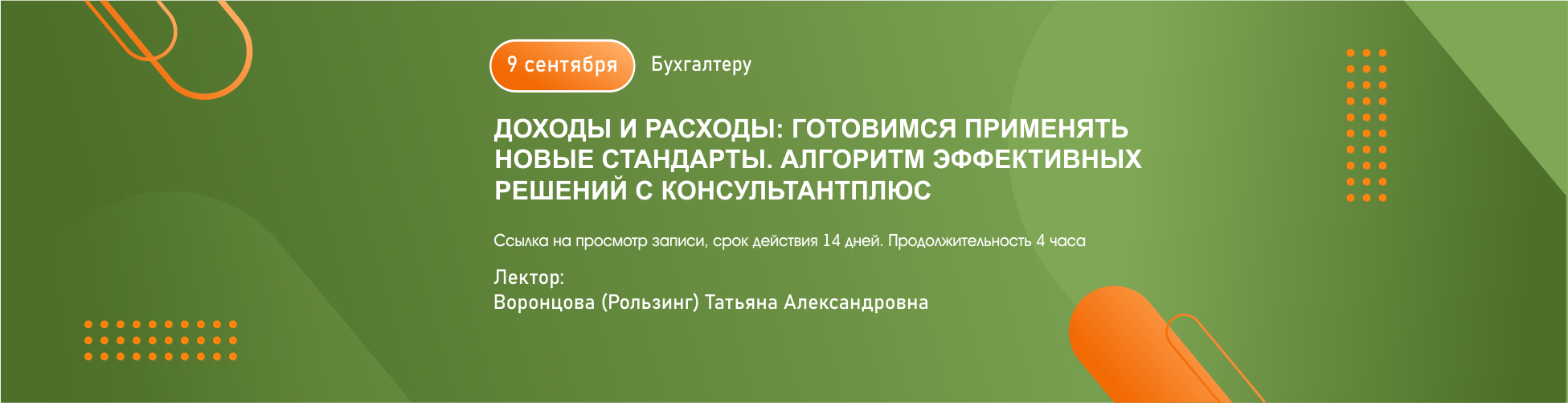 9 сентября

Бухгалтеру

ДОХОДЫ И РАСХОДЫ: ГОТОВИМСЯ ПРИМЕНЯТЬ НОВЫЕ СТАНДАРТЫ. АЛГОРИТМ ЭФФЕКТИВНЫХ РЕШЕНИЙ С КОНСУЛЬТАНТПЛЮС

Ссылка на просмотр записи, срок действия 14 дней. Продолжительность 4 часа

Лектор:
Воронцова (Рользинг) Татьяна Александровна